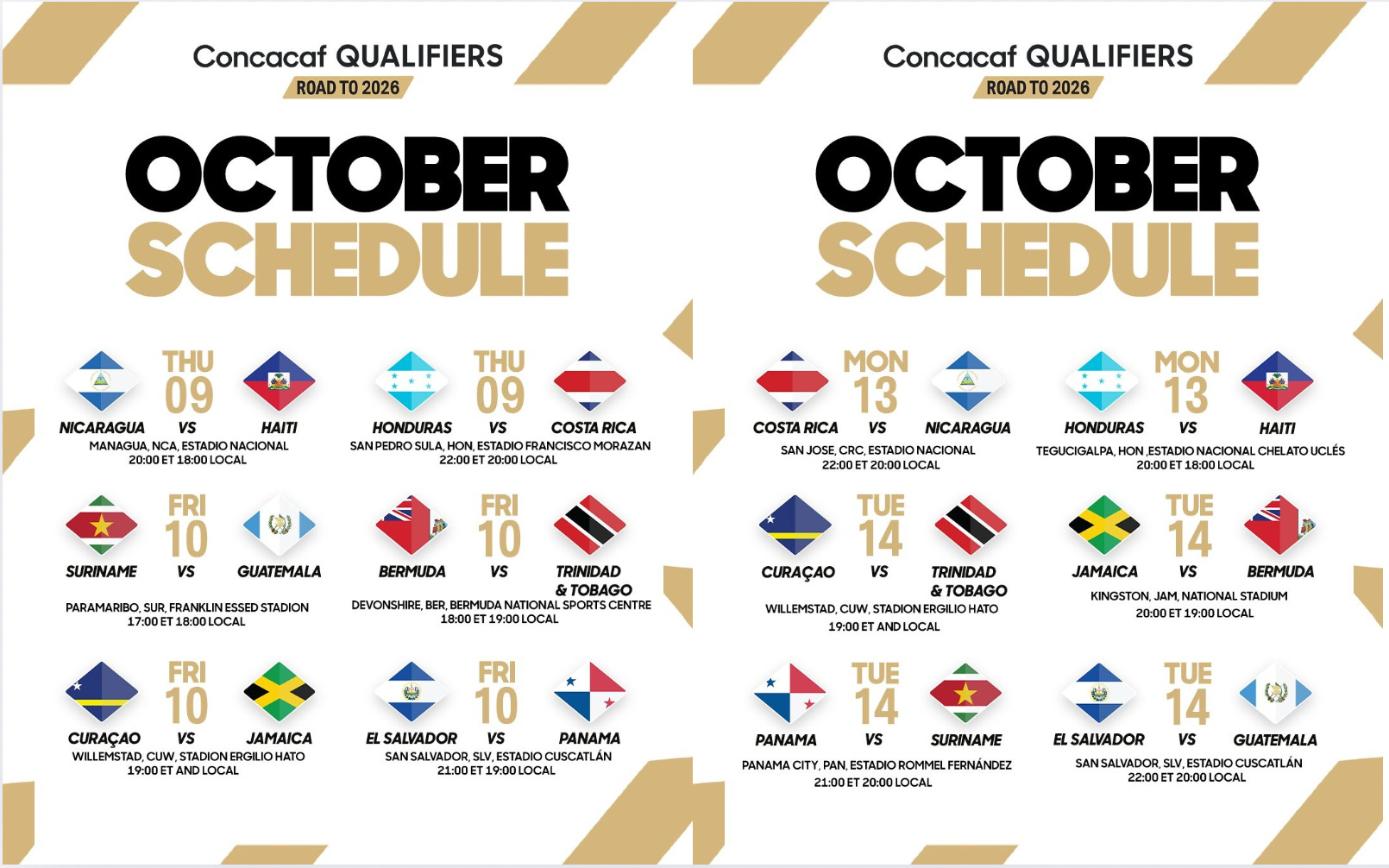 Concacaf QUALIFIERS
ROAD TO 2026

OCTOBER
SCHEDULE

THU 09
NICARAGUA VS HAITI
MANAGUA, NCA, ESTADIO NACIONAL
20:00 ET 18:00 LOCAL

THU 09
HONDURAS VS COSTA RICA
SAN PEDRO SULA, HON, ESTADIO FRANCISCO MORAZAN
22:00 ET 20:00 LOCAL

FRI 10
SURINAME VS GUATEMALA
PARAMARIBO, SUR, FRANKLIN ESSED STADION
17:00 ET 18:00 LOCAL

FRI 10
BERMUDA VS TRINIDAD & TOBAGO
DEVONSHIRE, BER, BERMUDA NATIONAL SPORTS CENTRE
18:00 ET 19:00 LOCAL

FRI 10
CURAÇAO VS JAMAICA
WILLEMSTAD, CUW, STADION ERGILIO HATO
19:00 ET AND LOCAL

FRI 10
EL SALVADOR VS PANAMA
SAN SALVADOR, SLV, ESTADIO CUSCATLÁN
21:00 ET 19:00 LOCAL

Concacaf QUALIFIERS
ROAD TO 2026

OCTOBER
SCHEDULE

MON 13
COSTA RICA VS NICARAGUA
SAN JOSE, CRC, ESTADIO NACIONAL
22:00 ET 20:00 LOCAL

MON 13
HONDURAS VS HAITI
TEGUCIGALPA, HON ,ESTADIO NACIONAL CHELATO UCLÉS
20:00 ET 18:00 LOCAL

TUE 14
CURAÇAO VS TRINIDAD & TOBAGO
WILLEMSTAD, CUW, STADION ERGILIO HATO
19:00 ET AND LOCAL

TUE 14
JAMAICA VS BERMUDA
KINGSTON, JAM, NATIONAL STADIUM
20:00 ET 19:00 LOCAL

TUE 14
PANAMA VS SURINAME
PANAMA CITY, PAN, ESTADIO ROMMEL FERNÁNDEZ
21:00 ET 20:00 LOCAL

TUE 14
EL SALVADOR VS GUATEMALA
SAN SALVADOR, SLV, ESTADIO CUSCATLÁN
22:00 ET 20:00 LOCAL